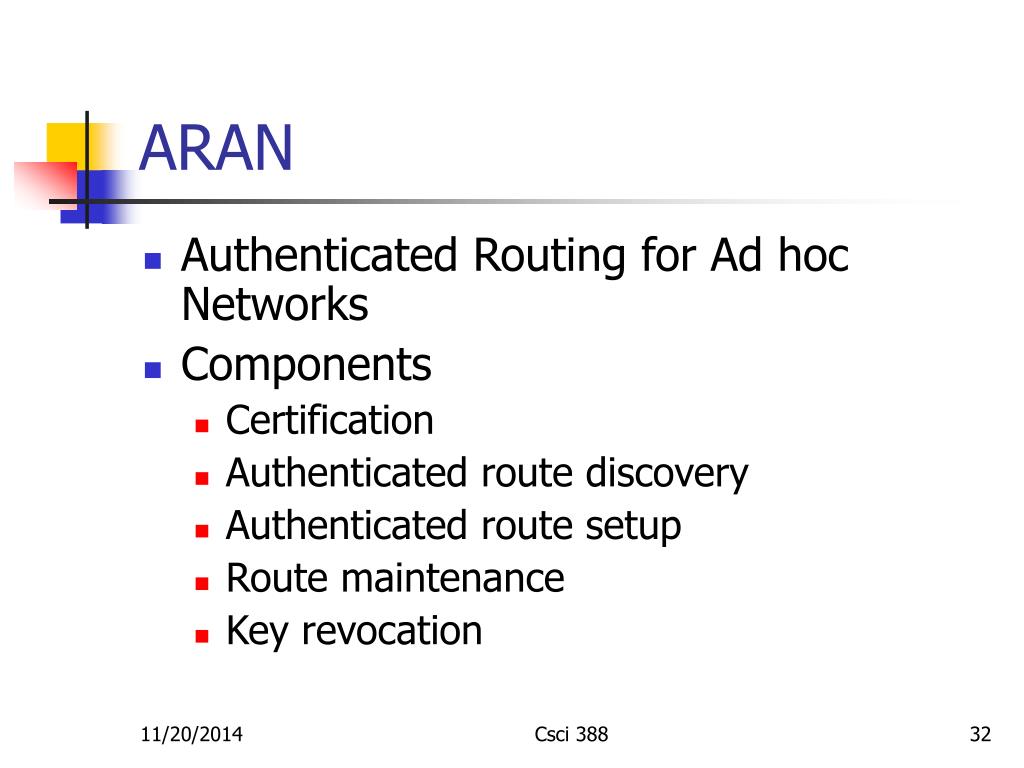 ARAN

- Authenticated Routing for Ad hoc Networks
- Components
  - Certification
  - Authenticated route discovery
  - Authenticated route setup
  - Route maintenance
  - Key revocation

11/20/2014 Csci 388 32